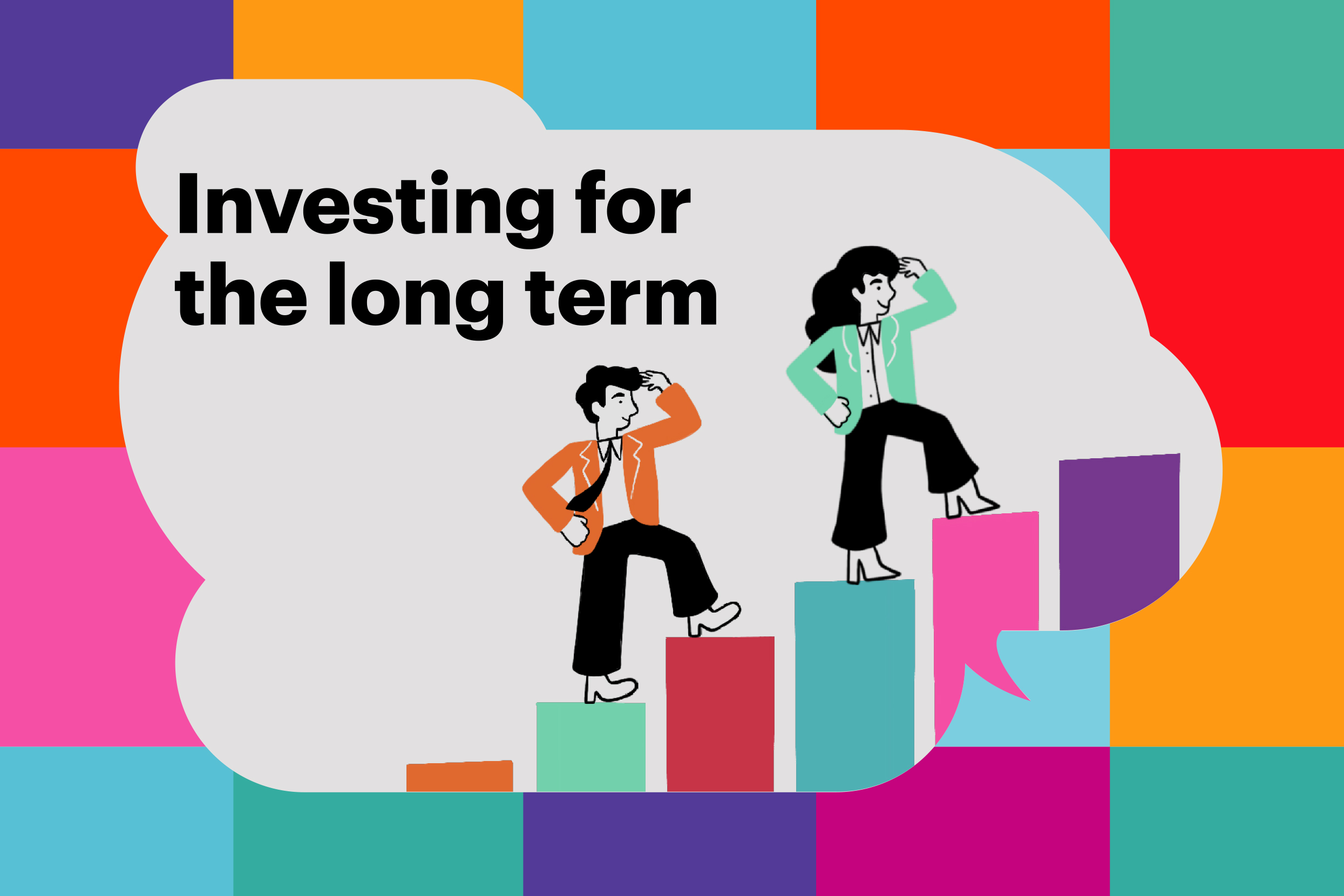 Investing for the long term